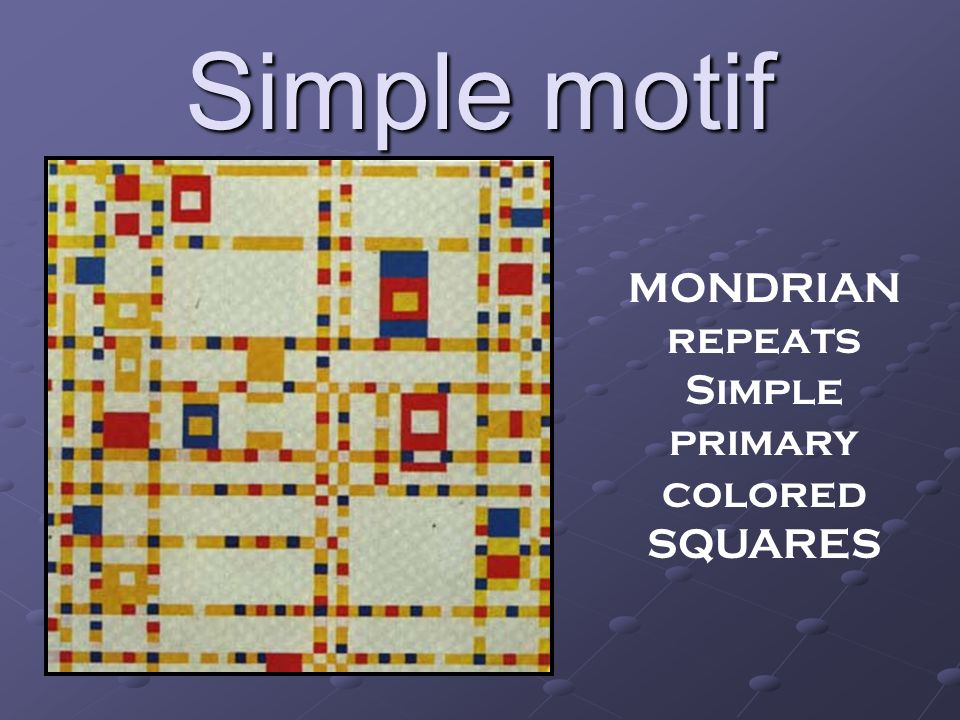 Simple motif

MONDRIAN repeats Simple primary colored SQUARES